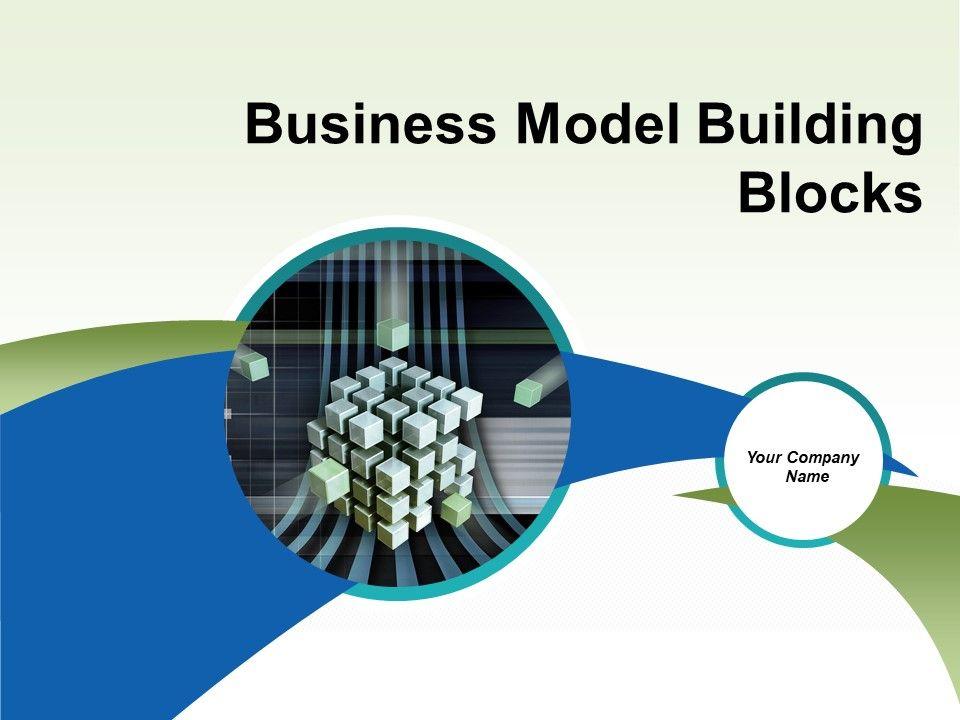 Business Model Building Blocks

Your Company Name